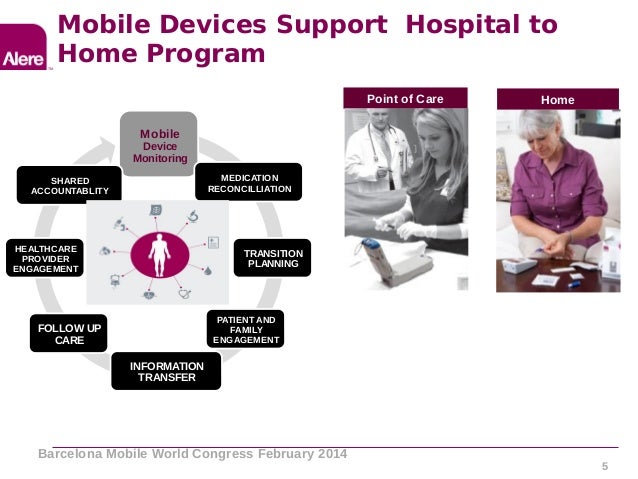 Alere

Mobile Devices Support Hospital to Home Program

Mobile Device Monitoring

MEDICATION RECONCILLIATION

TRANSITION PLANNING

PATIENT AND FAMILY ENGAGEMENT

INFORMATION TRANSFER

FOLLOW UP CARE

HEALTHCARE PROVIDER ENGAGEMENT

SHARED ACCOUNTABLITY

Point of Care

Home

Barcelona Mobile World Congress February 2014

5